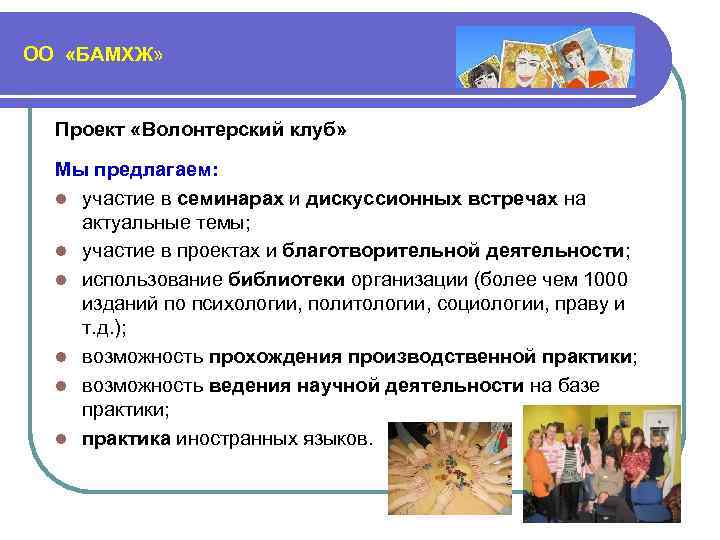 ОО «БАМХЖ»

Проект «Волонтерский клуб»

Мы предлагаем:

- участие в семинарах и дискуссионных встречах на актуальные темы;
- участие в проектах и благотворительной деятельности;
- использование библиотеки организации (более чем 1000 изданий по психологии, политологии, социологии, праву и т.д.);
- возможность прохождения производственной практики;
- возможность ведения научной деятельности на базе практики;
- практика иностранных языков.